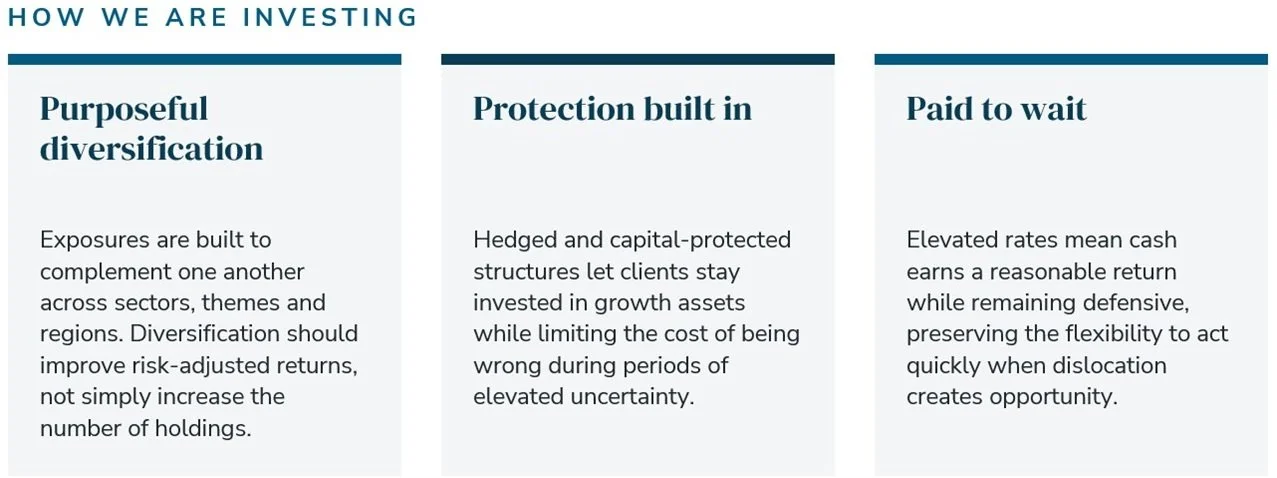 HOW WE ARE INVESTING

Purposeful diversification

Exposures are built to complement one another across sectors, themes and regions. Diversification should improve risk-adjusted returns, not simply increase the number of holdings.

Protection built in

Hedged and capital-protected structures let clients stay invested in growth assets while limiting the cost of being wrong during periods of elevated uncertainty.

Paid to wait

Elevated rates mean cash earns a reasonable return while remaining defensive, preserving the flexibility to act quickly when dislocation creates opportunity.